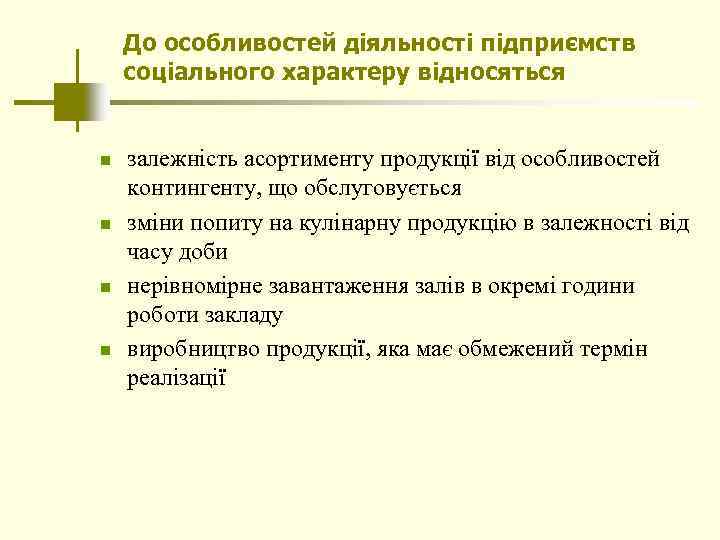 До особливостей діяльності підприємств соціального характеру відносяться

- залежність асортименту продукції від особливостей контингенту, що обслуговується
- зміни попиту на кулінарну продукцію в залежності від часу доби
- нерівномірне завантаження залів в окремі години роботи закладу
- виробництво продукції, яка має обмежений термін реалізації